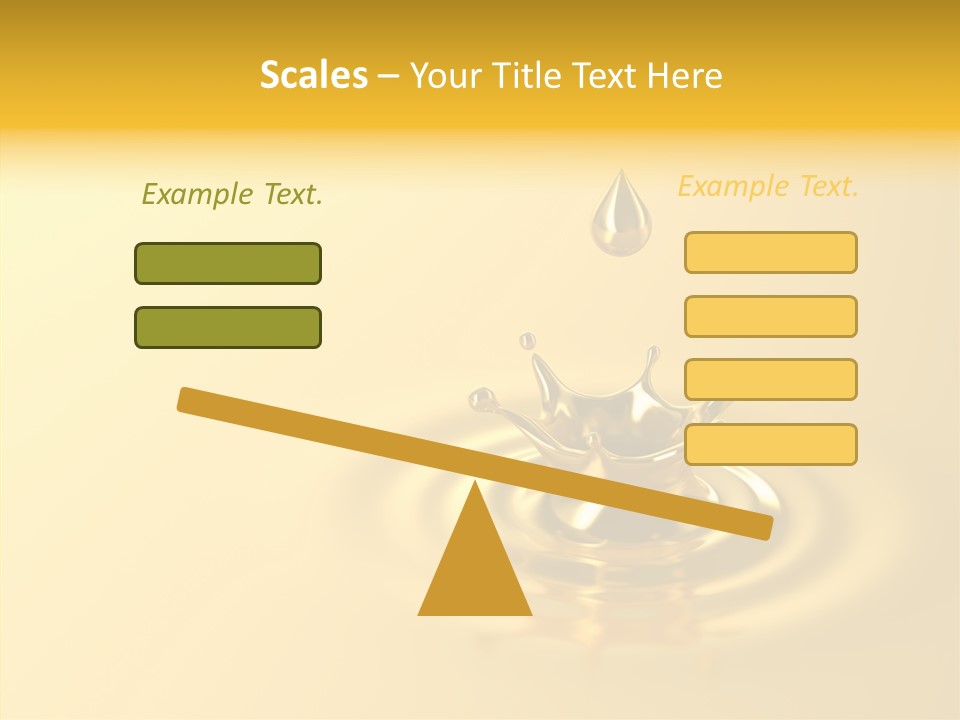 Scales – Your Title Text Here

Example Text.

Example Text.